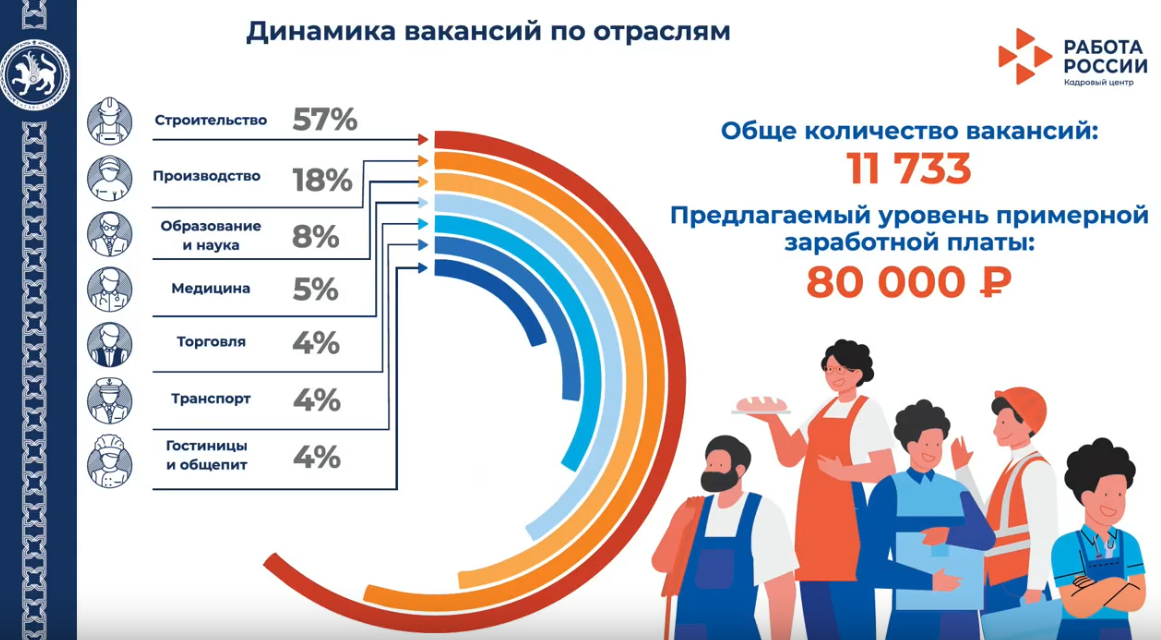 Динамика вакансий по отраслям

РАБОТА РОССИИ
Кадровый центр

Строительство 57%
Производство 18%
Образование и наука 8%
Медицина 5%
Торговля 4%
Транспорт 4%
Гостиницы и общепит 4%

Обще количество вакансий:
11 733
Предлагаемый уровень примерной заработной платы:
80 000 ₽